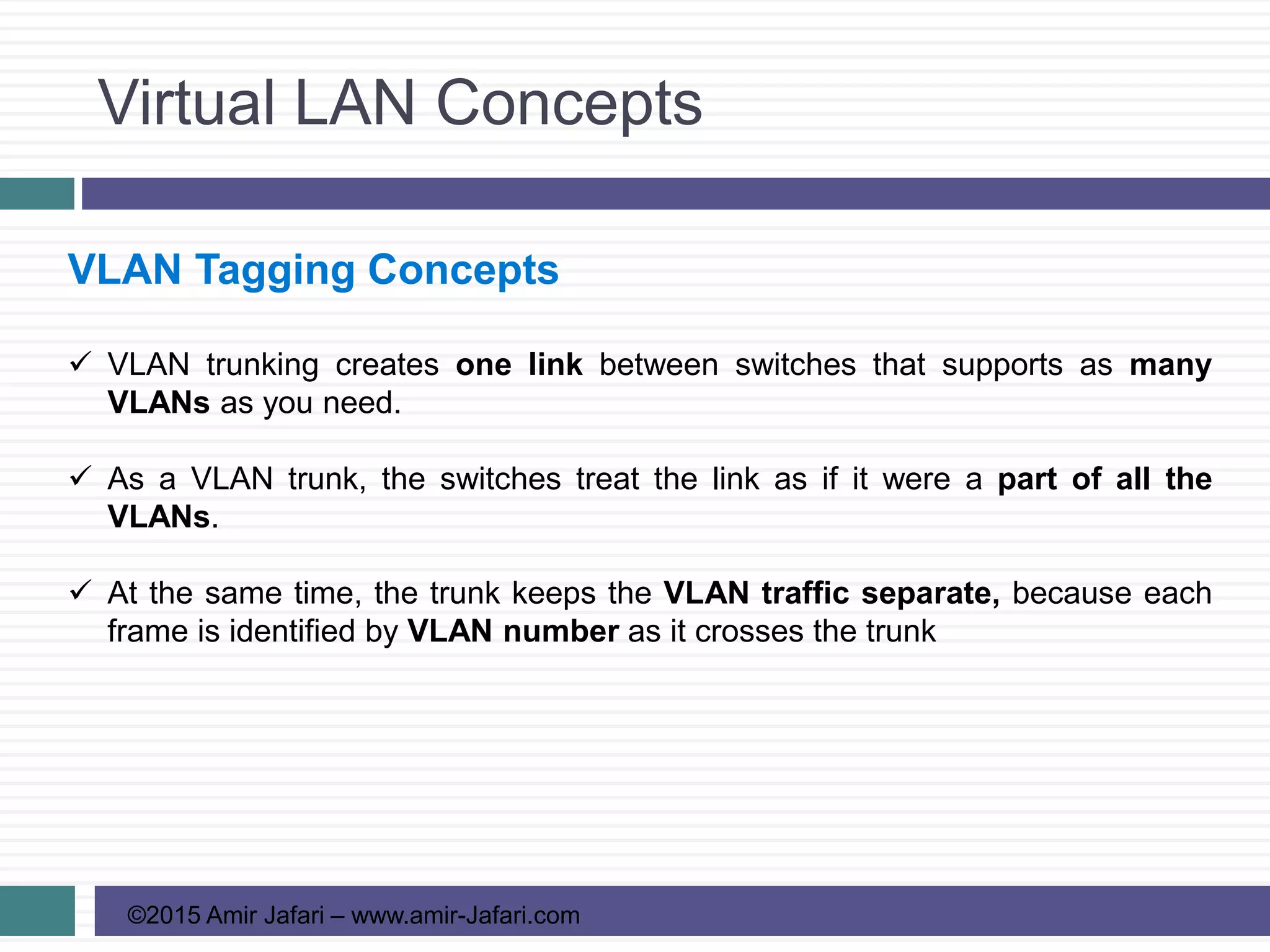 Virtual LAN Concepts

VLAN Tagging Concepts

✓ VLAN trunking creates one link between switches that supports as many VLANs as you need.

✓ As a VLAN trunk, the switches treat the link as if it were a part of all the VLANs.

✓ At the same time, the trunk keeps the VLAN traffic separate, because each frame is identified by VLAN number as it crosses the trunk

©2015 Amir Jafari – www.amir-Jafari.com